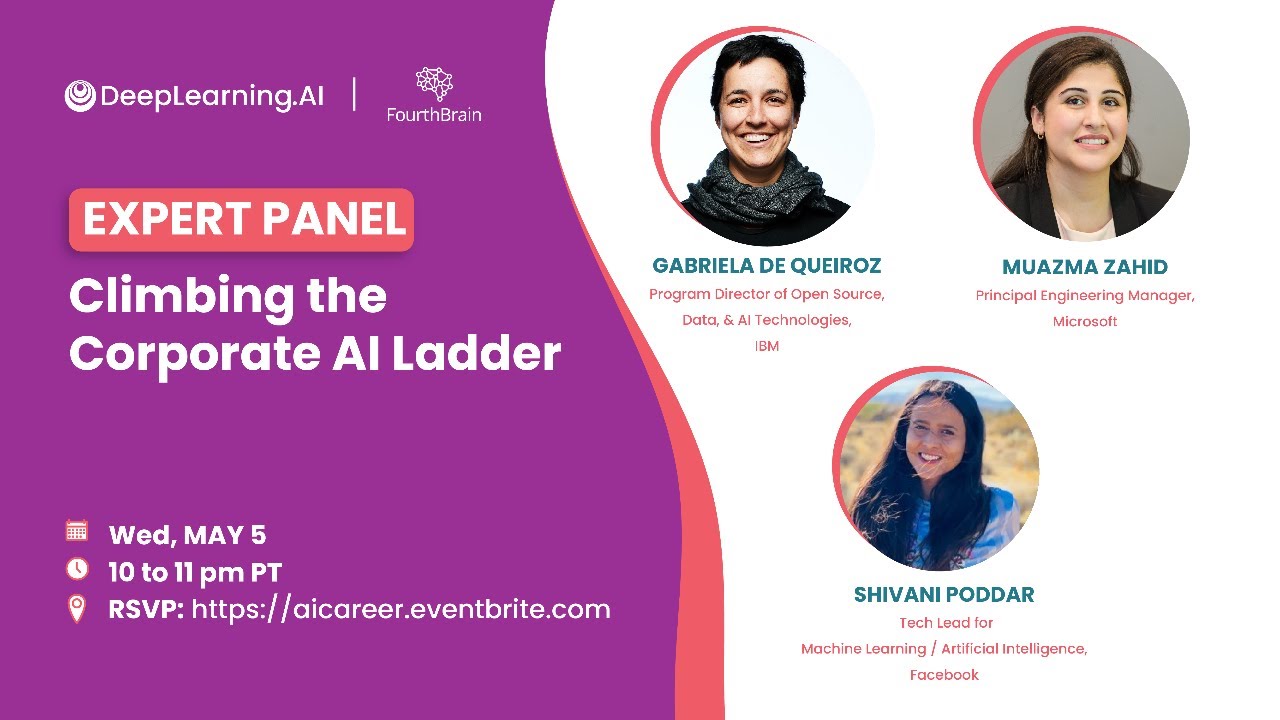 DeepLearning.AI | FourthBrain

EXPERT PANEL

Climbing the Corporate AI Ladder

Wed, MAY 5
10 to 11 pm PT
RSVP: https://aicareer.eventbrite.com

GABRIELA DE QUEIROZ
Program Director of Open Source, Data, & AI Technologies, IBM

MUAZMA ZAHID
Principal Engineering Manager, Microsoft

SHIVANI PODDAR
Tech Lead for Machine Learning / Artificial Intelligence, Facebook